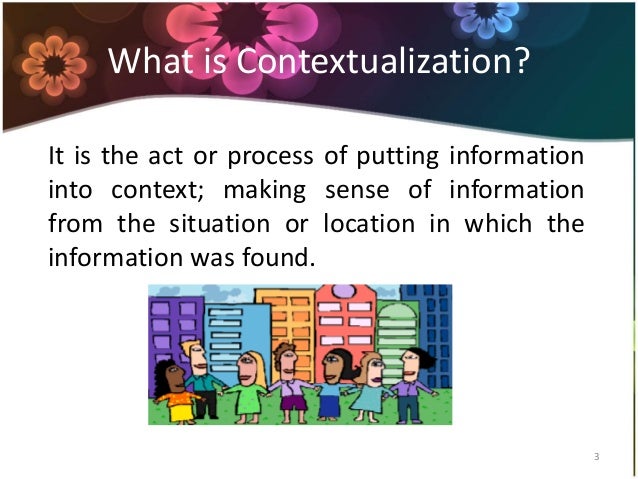 What is Contextualization?

It is the act or process of putting information into context; making sense of information from the situation or location in which the information was found.

3